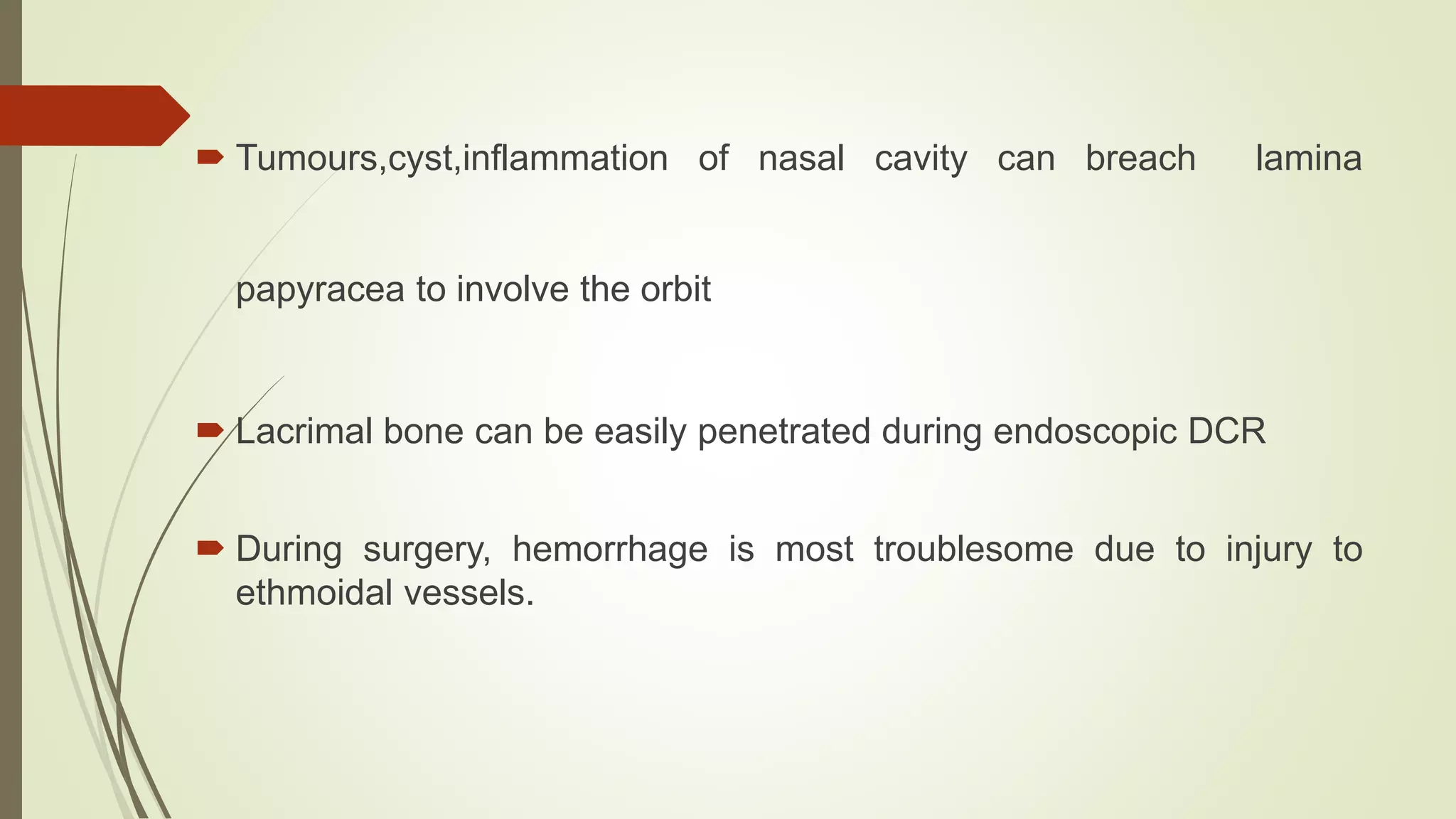 Tumours,cyst,inflammation of nasal cavity can breach lamina papyracea to involve the orbit

Lacrimal bone can be easily penetrated during endoscopic DCR

During surgery, hemorrhage is most troublesome due to injury to ethmoidal vessels.